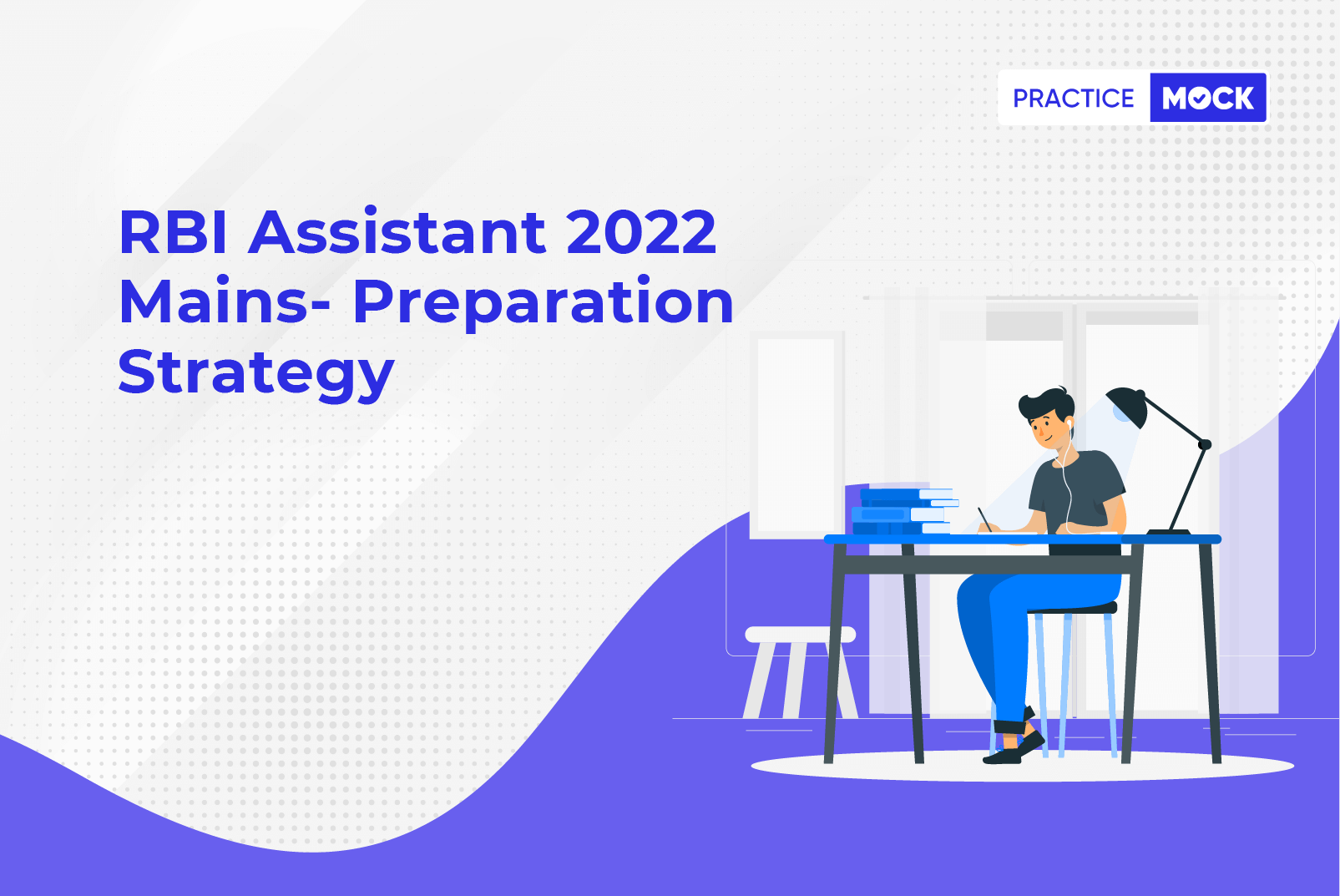 PRACTICE MOCK

RBI Assistant 2022 Mains- Preparation Strategy